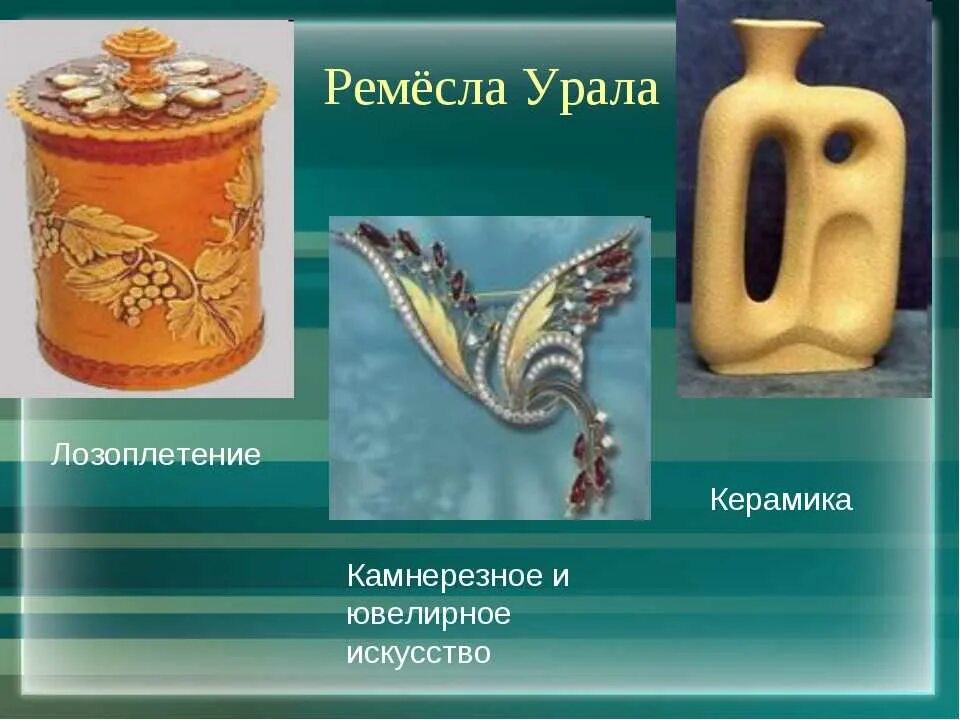 Ремёсла Урала

Лозоплетение

Камнерезное и ювелирное искусство

Керамика